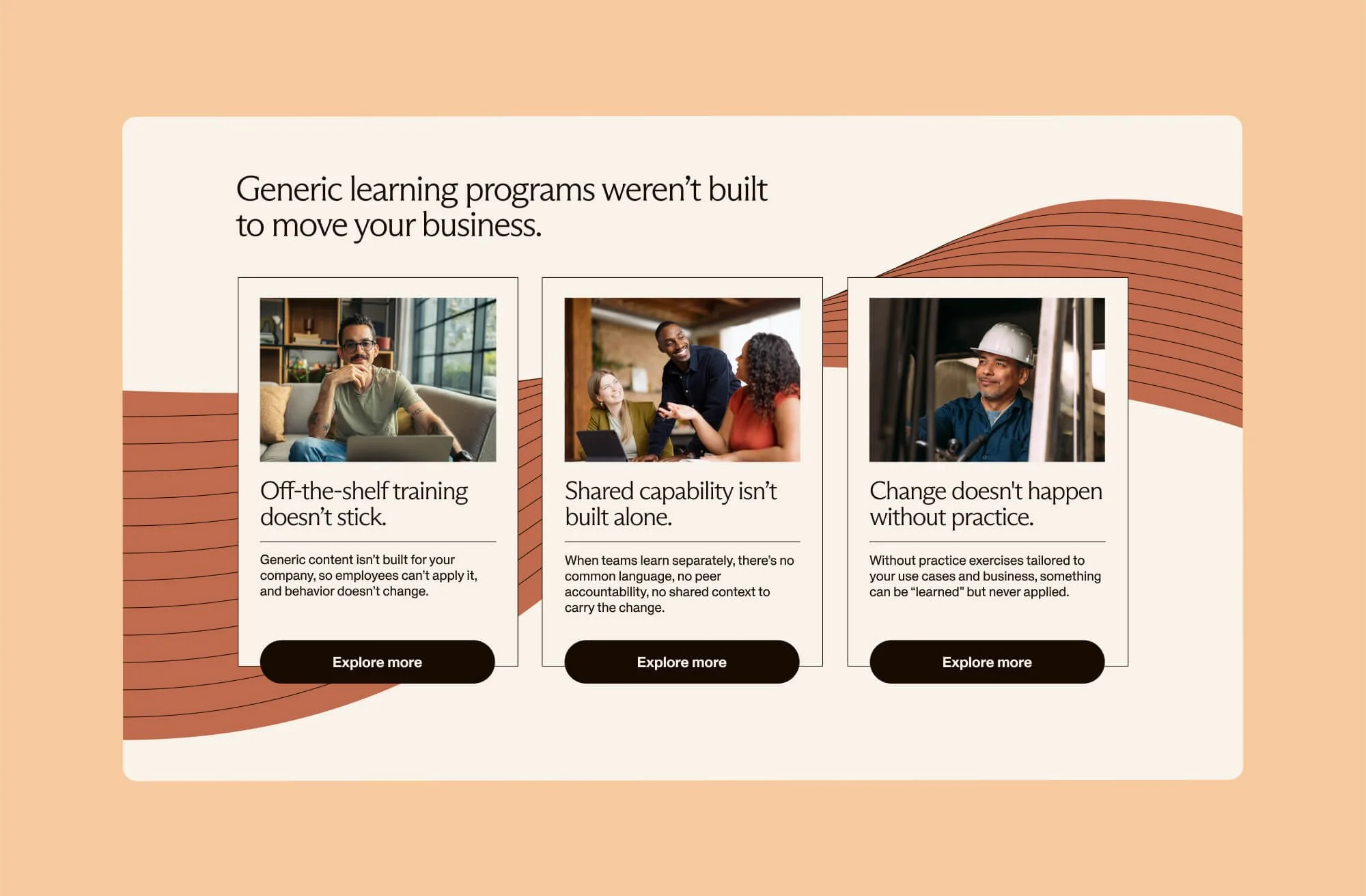 Generic learning programs weren't built to move your business.

Off-the-shelf training doesn't stick.

Generic content isn't built for your company, so employees can't apply it, and behavior doesn't change.

Explore more

Shared capability isn't built alone.

When teams learn separately, there's no common language, no peer accountability, no shared context to carry the change.

Explore more

Change doesn't happen without practice.

Without practice exercises tailored to your use cases and business, something can be "learned" but never applied.

Explore more